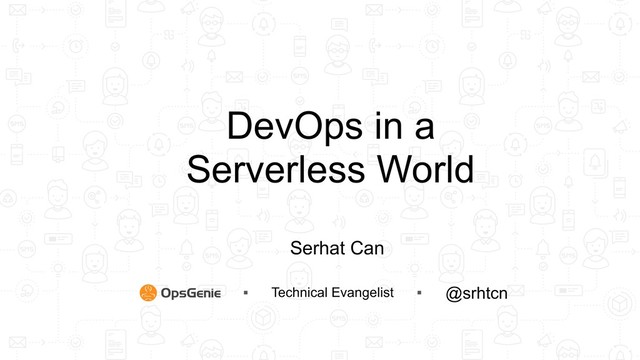 DevOps in a Serverless World

Serhat Can

OpsGenie ▪ Technical Evangelist ▪ @srhtcn